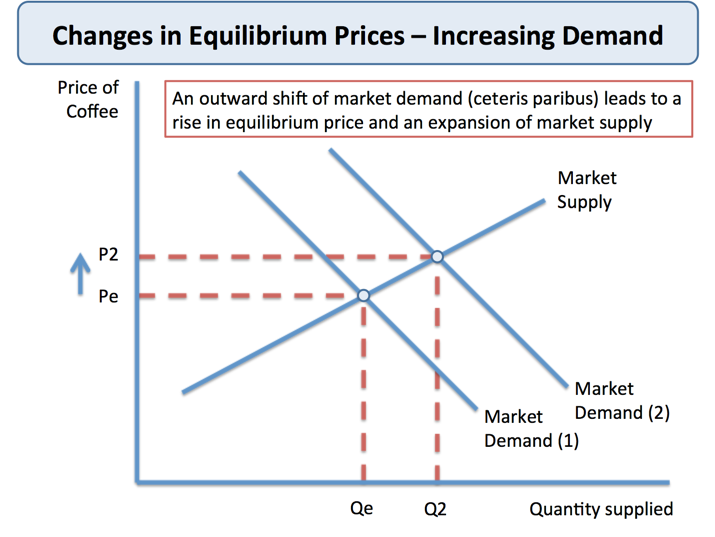 Changes in Equilibrium Prices – Increasing Demand

Price of Coffee

An outward shift of market demand (ceteris paribus) leads to a rise in equilibrium price and an expansion of market supply

Market Supply

P2

Pe

Market Demand (2)

Market Demand (1)

Qe

Q2

Quantity supplied